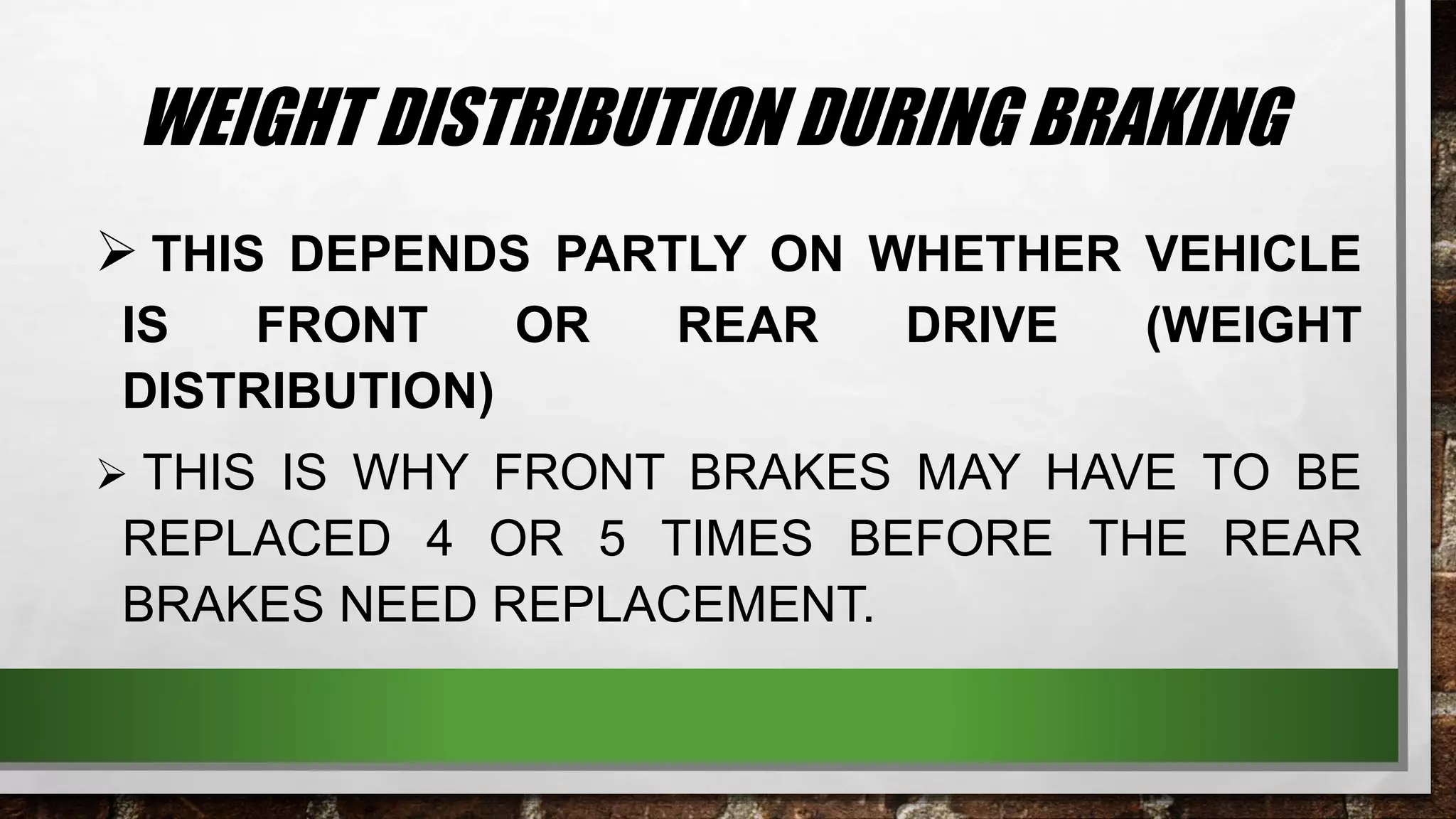 WEIGHT DISTRIBUTION DURING BRAKING

➢ THIS DEPENDS PARTLY ON WHETHER VEHICLE IS FRONT OR REAR DRIVE (WEIGHT DISTRIBUTION)

➢ THIS IS WHY FRONT BRAKES MAY HAVE TO BE REPLACED 4 OR 5 TIMES BEFORE THE REAR BRAKES NEED REPLACEMENT.